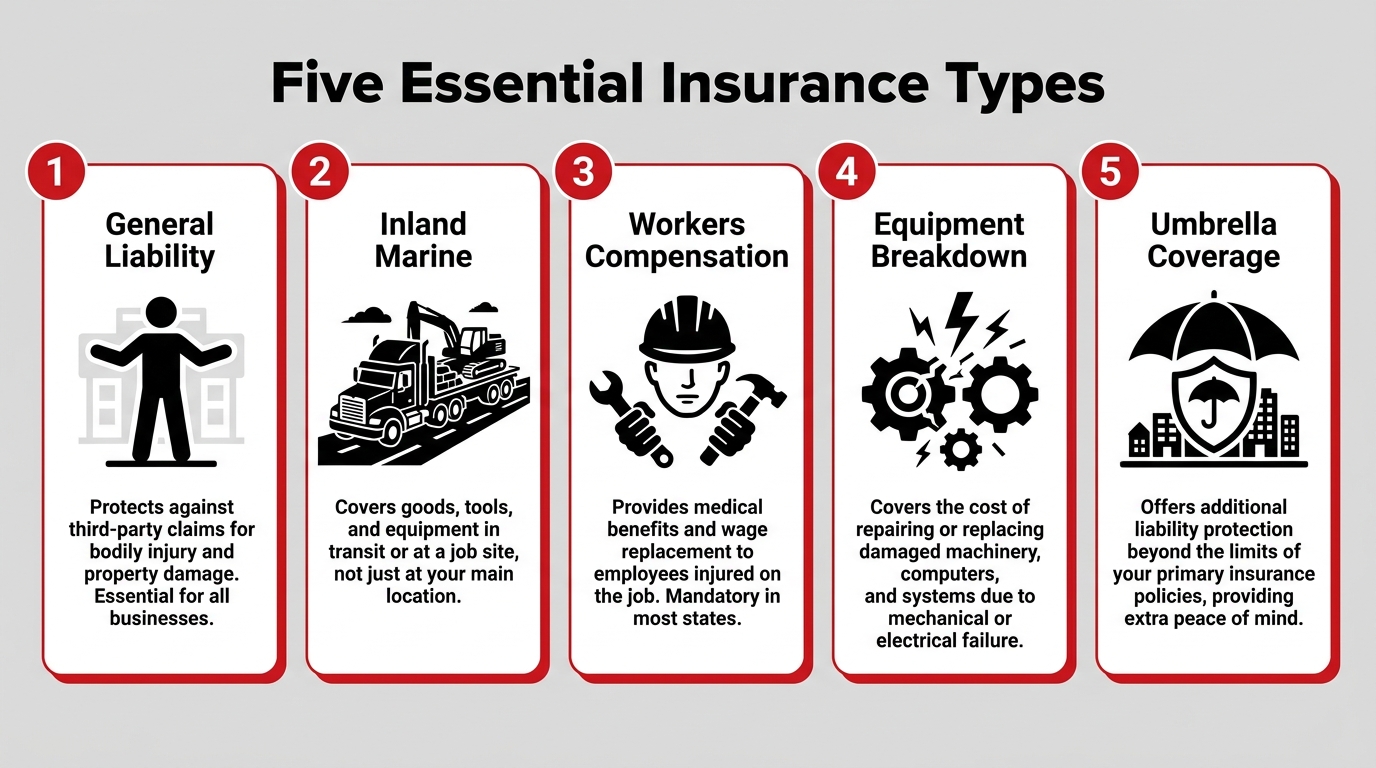 Five Essential Insurance Types

1
General Liability
Protects against third-party claims for bodily injury and property damage. Essential for all businesses.

2
Inland Marine
Covers goods, tools, and equipment in transit or at a job site, not just at your main location.

3
Workers Compensation
Provides medical benefits and wage replacement to employees injured on the job. Mandatory in most states.

4
Equipment Breakdown
Covers the cost of repairing or replacing damaged machinery, computers, and systems due to mechanical or electrical failure.

5
Umbrella Coverage
Offers additional liability protection beyond the limits of your primary insurance policies, providing extra peace of mind.